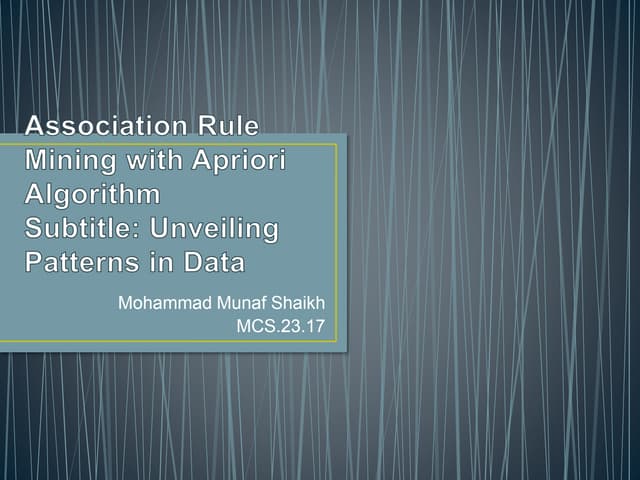 Association Rule Mining with Apriori Algorithm
Subtitle: Unveiling Patterns in Data

Mohammad Munaf Shaikh
MCS.23.17